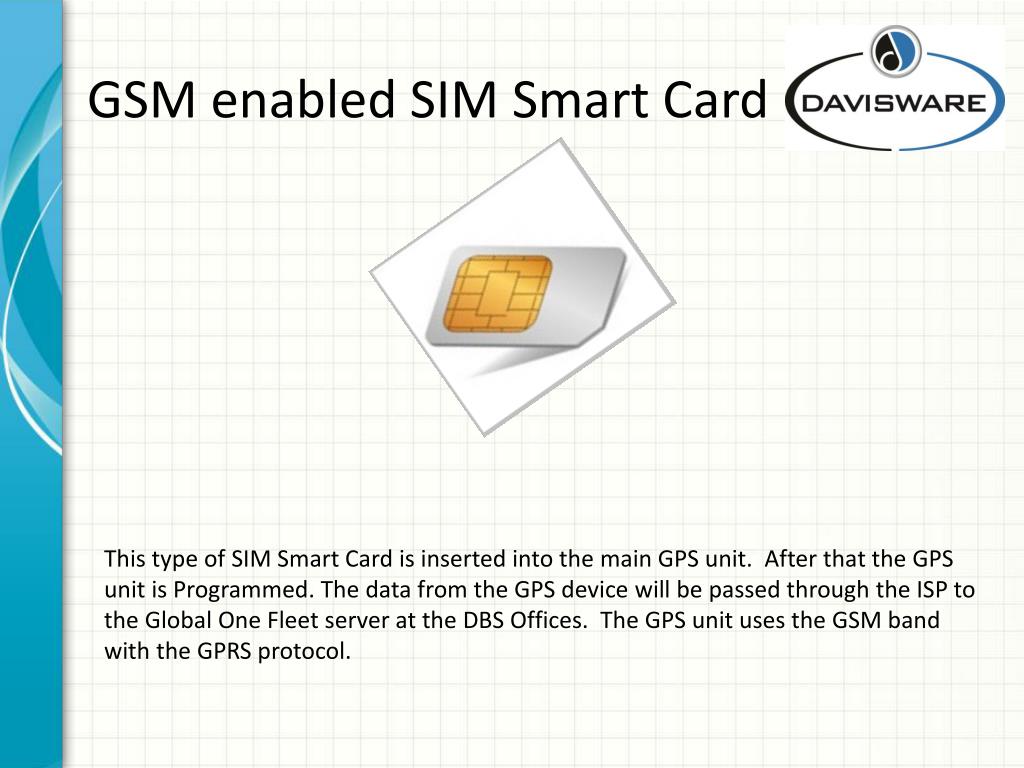 GSM enabled SIM Smart Card

DAVISWARE

This type of SIM Smart Card is inserted into the main GPS unit. After that the GPS unit is Programmed. The data from the GPS device will be passed through the ISP to the Global One Fleet server at the DBS Offices. The GPS unit uses the GSM band with the GPRS protocol.